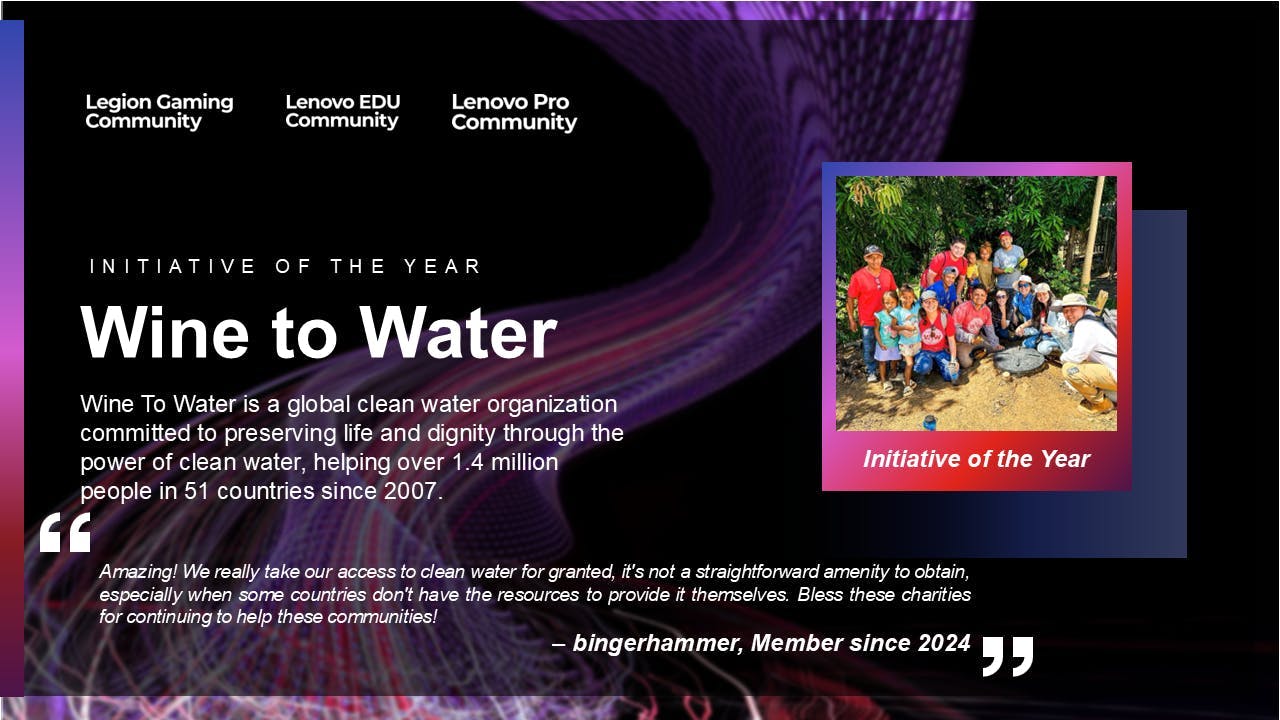 Legion Gaming Community

Lenovo EDU Community

Lenovo Pro Community

INITIATIVE OF THE YEAR

Wine to Water

Wine To Water is a global clean water organization committed to preserving life and dignity through the power of clean water, helping over 1.4 million people in 51 countries since 2007.

Initiative of the Year

“

Amazing! We really take our access to clean water for granted, it's not a straightforward amenity to obtain, especially when some countries don't have the resources to provide it themselves. Bless these charities for continuing to help these communities!

– bingerhammer, Member since 2024

”